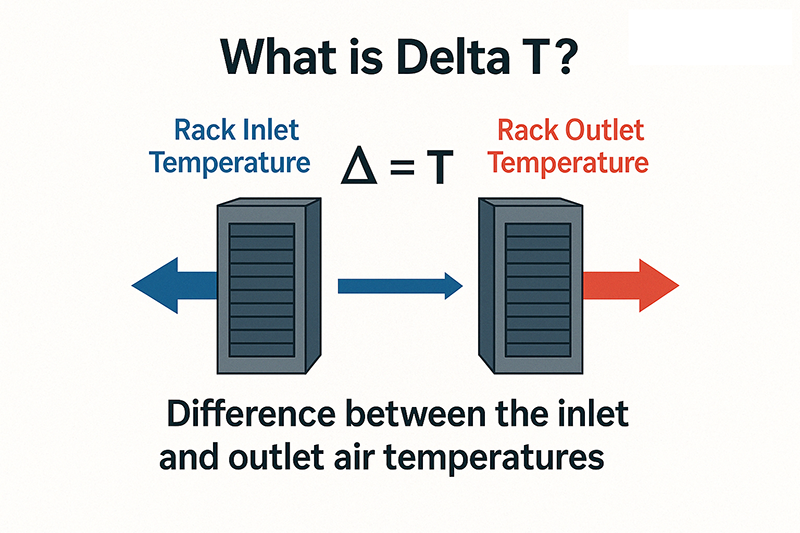 What is Delta T?

Rack Inlet Temperature

$\Delta = T$

Rack Outlet Temperature

Difference between the inlet and outlet air temperatures